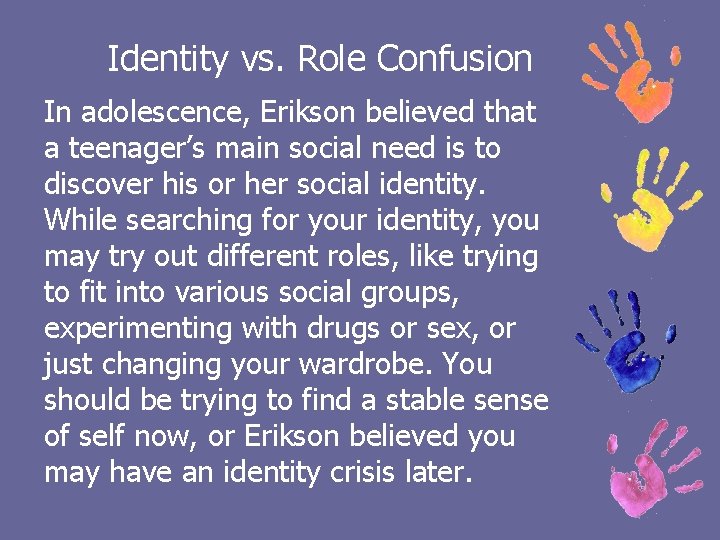 Identity vs. Role Confusion

In adolescence, Erikson believed that a teenager’s main social need is to discover his or her social identity. While searching for your identity, you may try out different roles, like trying to fit into various social groups, experimenting with drugs or sex, or just changing your wardrobe. You should be trying to find a stable sense of self now, or Erikson believed you may have an identity crisis later.